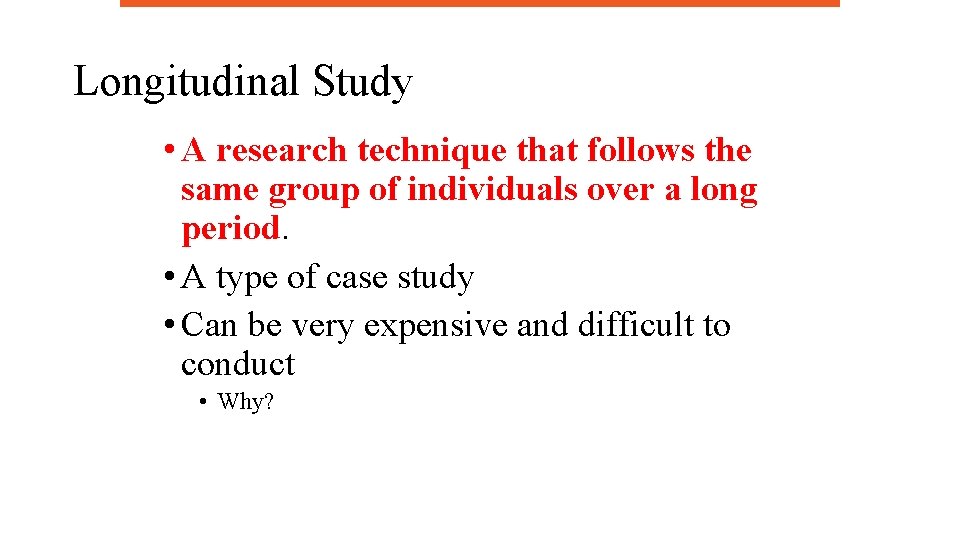 Longitudinal Study

• A research technique that follows the same group of individuals over a long period.
• A type of case study
• Can be very expensive and difficult to conduct
  • Why?